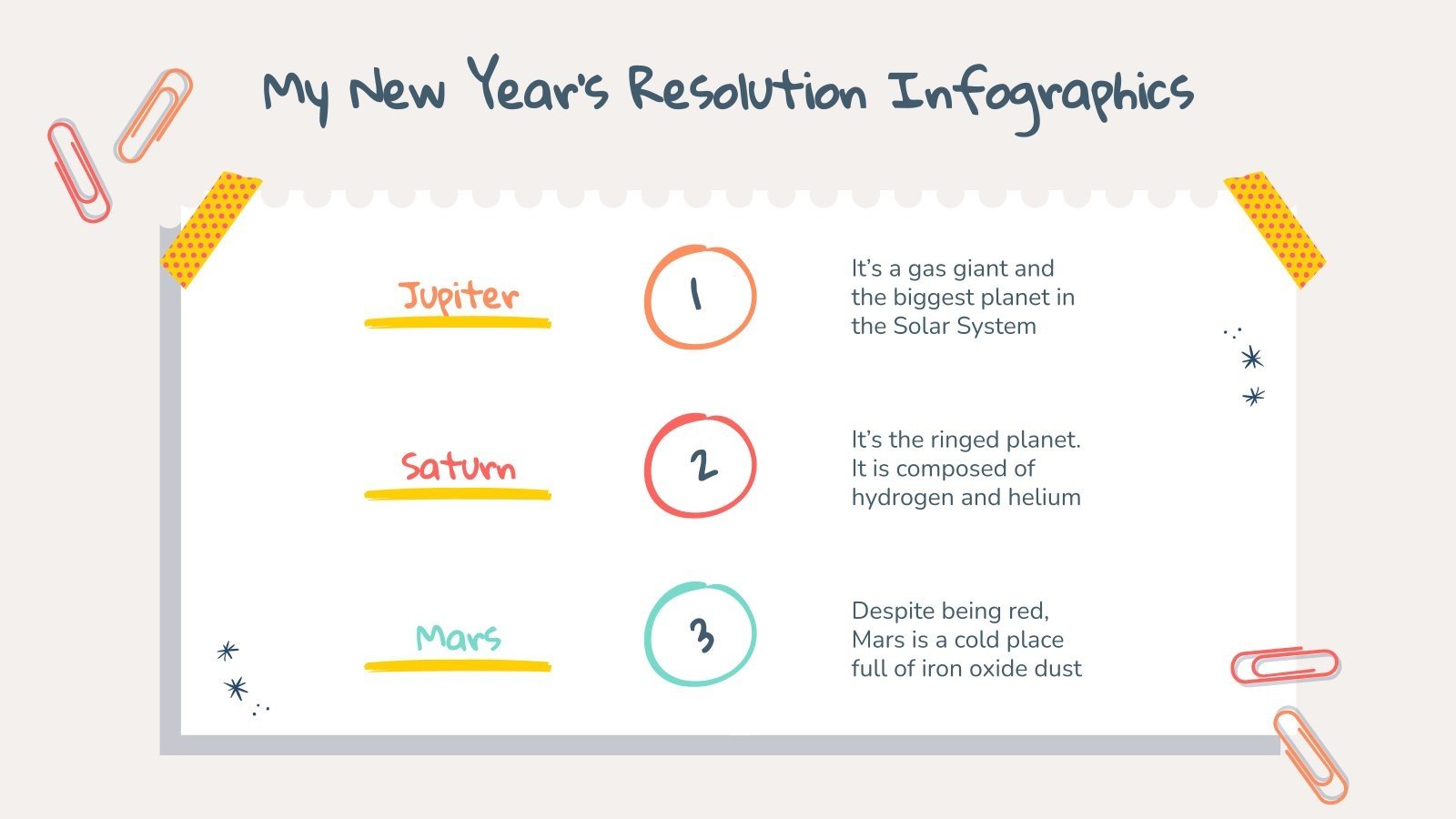 My New Year's Resolution Infographics

Jupiter

1

It's a gas giant and the biggest planet in the Solar System

Saturn

2

It's the ringed planet. It is composed of hydrogen and helium

Mars

3

Despite being red, Mars is a cold place full of iron oxide dust